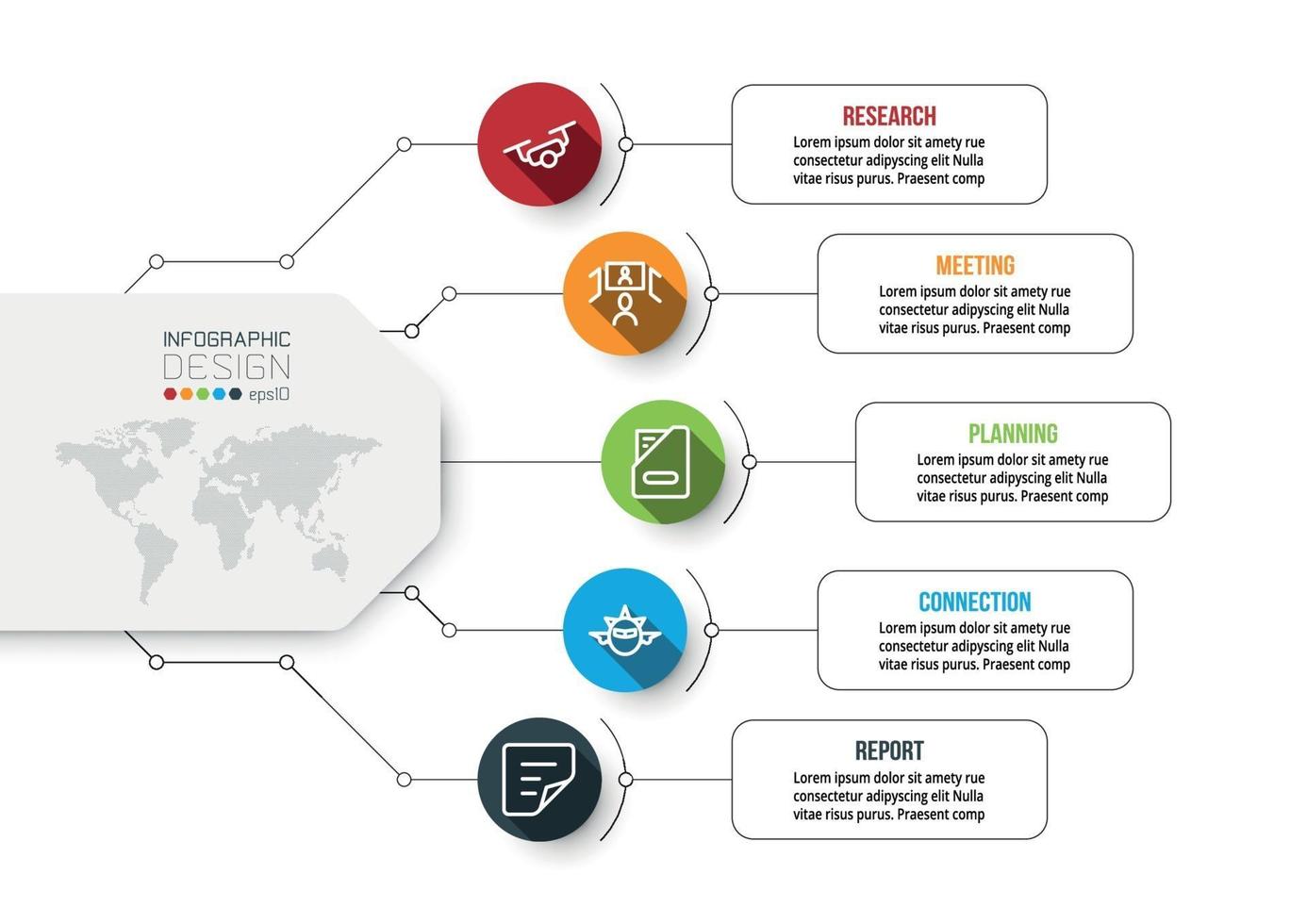 INFOGRAPHIC
DESIGN
eps10

RESEARCH
Lorem ipsum dolor sit amety rue consectetur adipyscing elit Nulla vitae risus purus. Praesent comp

MEETING
Lorem ipsum dolor sit amety rue consectetur adipyscing elit Nulla vitae risus purus. Praesent comp

PLANNING
Lorem ipsum dolor sit amety rue consectetur adipyscing elit Nulla vitae risus purus. Praesent comp

CONNECTION
Lorem ipsum dolor sit amety rue consectetur adipyscing elit Nulla vitae risus purus. Praesent comp

REPORT
Lorem ipsum dolor sit amety rue consectetur adipyscing elit Nulla vitae risus purus. Praesent comp